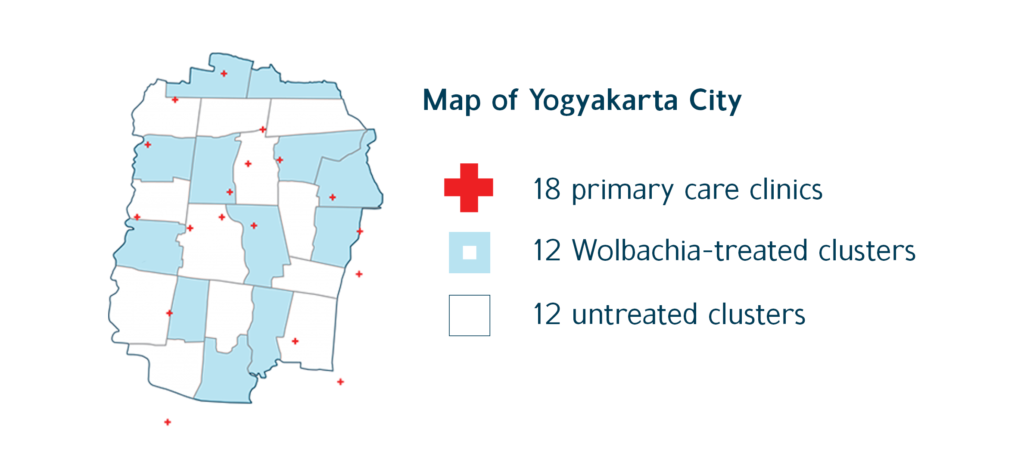 Map of Yogyakarta City

18 primary care clinics

12 Wolbachia-treated clusters

12 untreated clusters